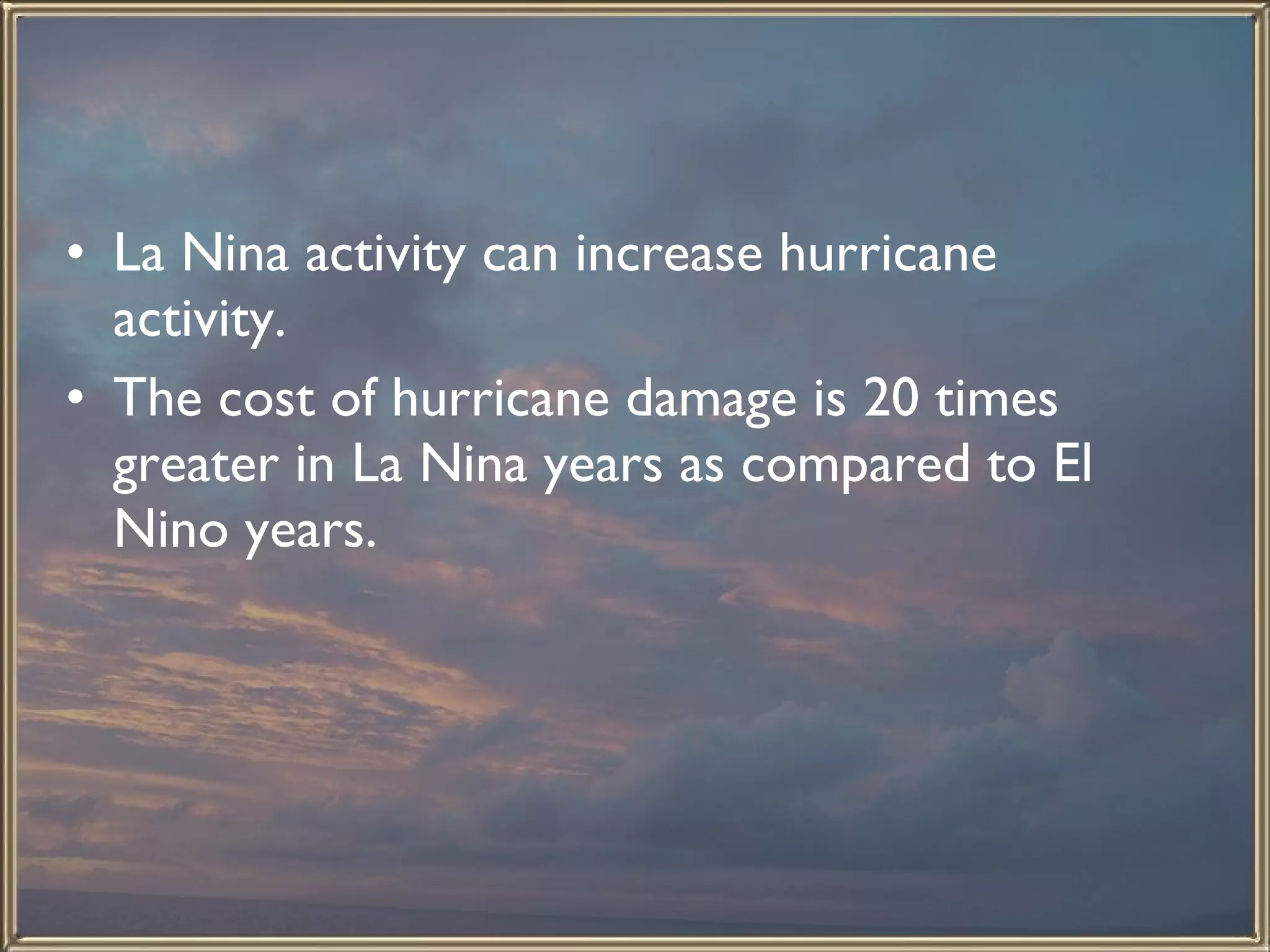 • La Nina activity can increase hurricane activity.
• The cost of hurricane damage is 20 times greater in La Nina years as compared to El Nino years.